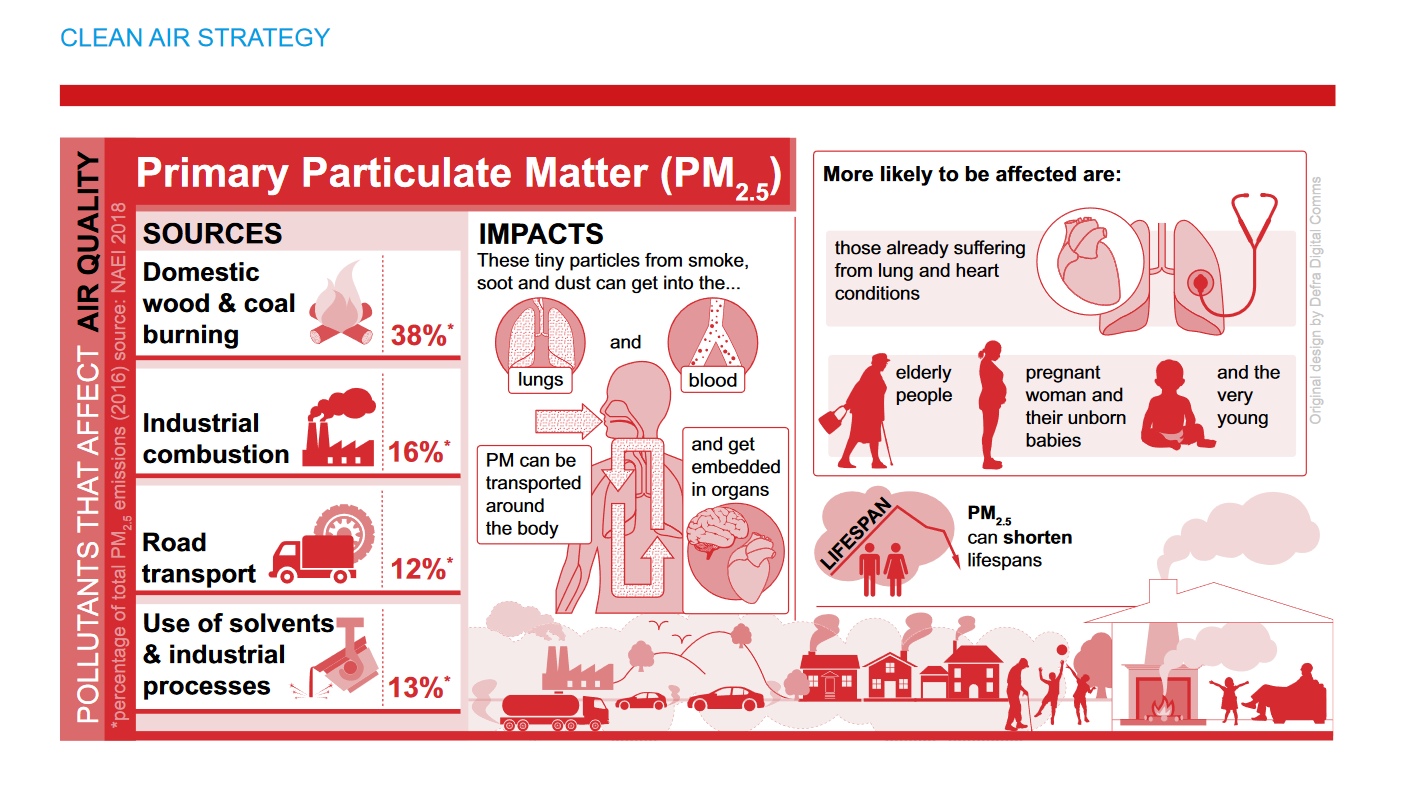 CLEAN AIR STRATEGY

POLLUTANTS THAT AFFECT AIR QUALITY

*percentage of total $PM_{2.5}$ emissions (2016) source: NAEI 2018

Primary Particulate Matter ($PM_{2.5}$)

SOURCES

Domestic wood & coal burning 38%*

Industrial combustion 16%*

Road transport 12%*

Use of solvents & industrial processes 13%*

IMPACTS

These tiny particles from smoke, soot and dust can get into the...

lungs

and

blood

PM can be transported around the body

and get embedded in organs

More likely to be affected are:

those already suffering from lung and heart conditions

elderly people

pregnant woman and their unborn babies

and the very young

LIFESPAN

$PM_{2.5}$ can shorten lifespans

Original design by Defra Digital Comms